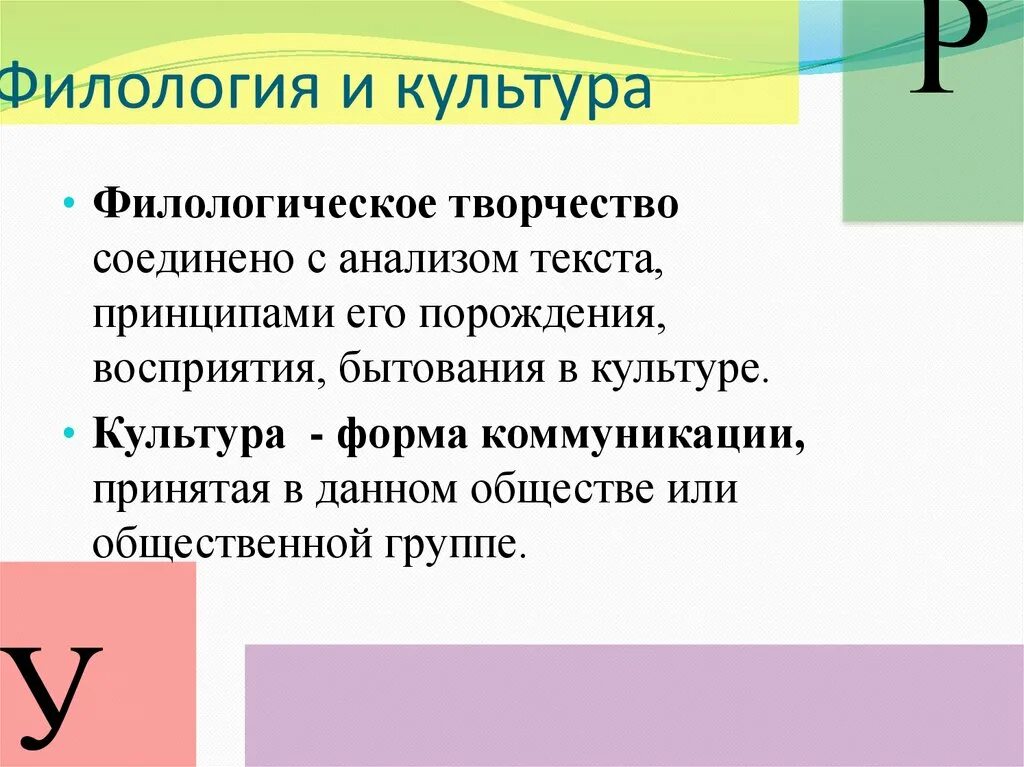 Филология и культура

Р

• **Филологическое творчество** соединено с анализом текста, принципами его порождения, восприятия, бытования в культуре.

• **Культура - форма коммуникации,** принятая в данном обществе или общественной группе.

У